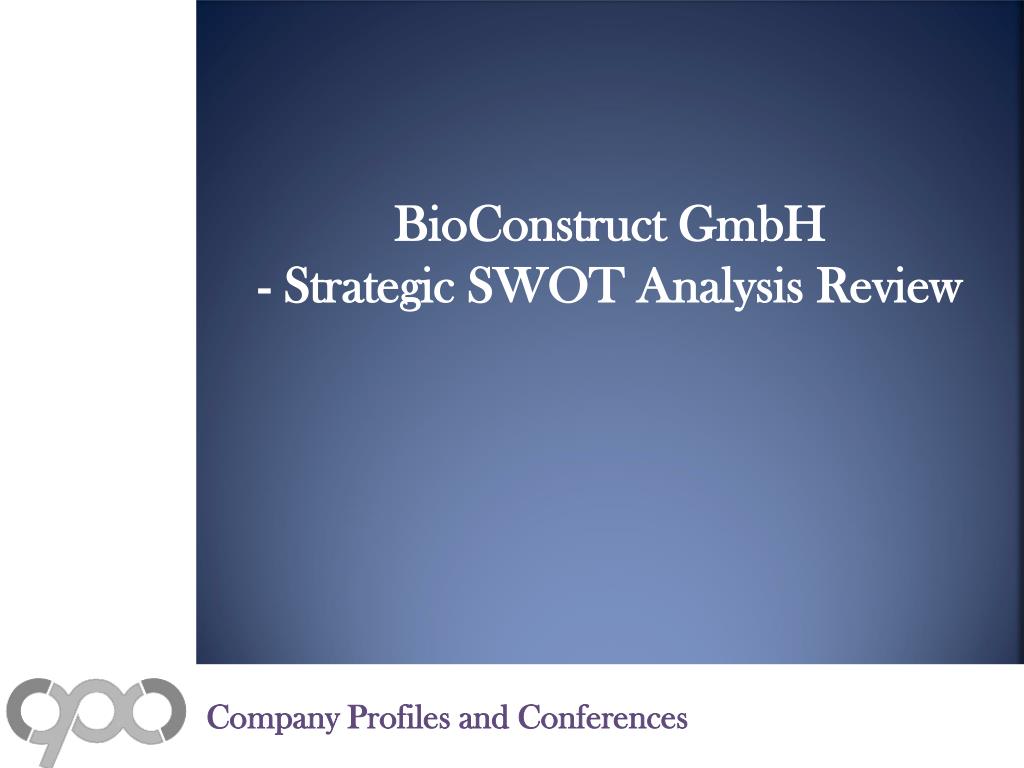 BioConstruct GmbH
- Strategic SWOT Analysis Review

Company Profiles and Conferences